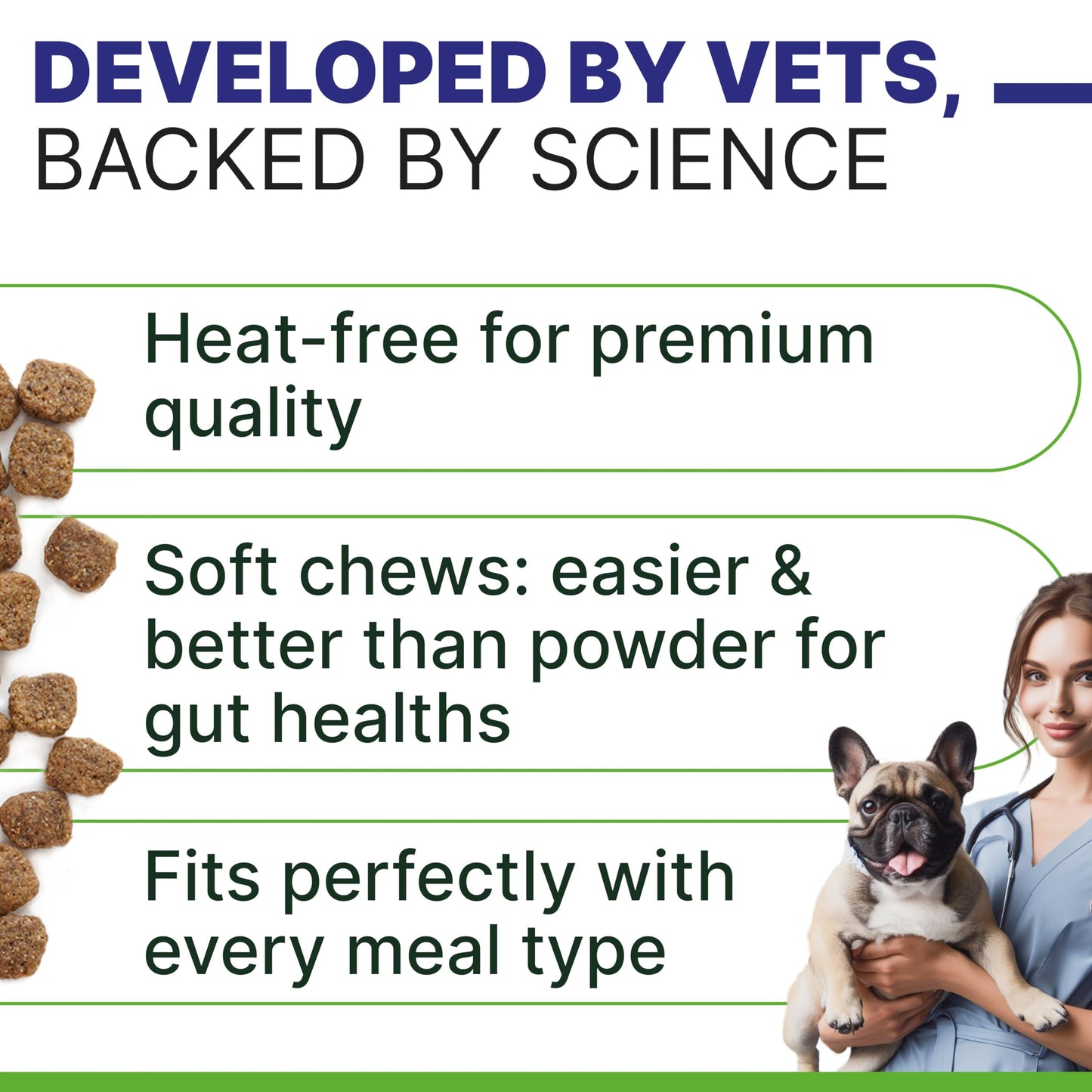 DEVELOPED BY VETS,
BACKED BY SCIENCE

Heat-free for premium quality

Soft chews: easier & better than powder for gut healths

Fits perfectly with every meal type